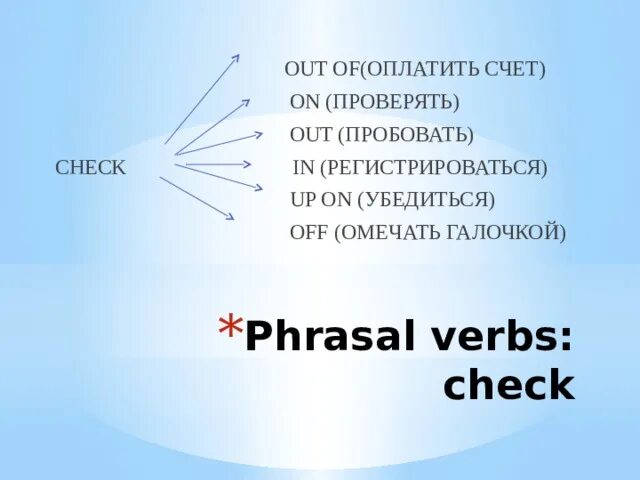 CHECK

OUT OF(ОПЛАТИТЬ СЧЕТ)
ON (ПРОВЕРЯТЬ)
OUT (ПРОБОВАТЬ)
IN (РЕГИСТРИРОВАТЬСЯ)
UP ON (УБЕДИТЬСЯ)
OFF (ОМЕЧАТЬ ГАЛОЧКОЙ)

*Phrasal verbs: check